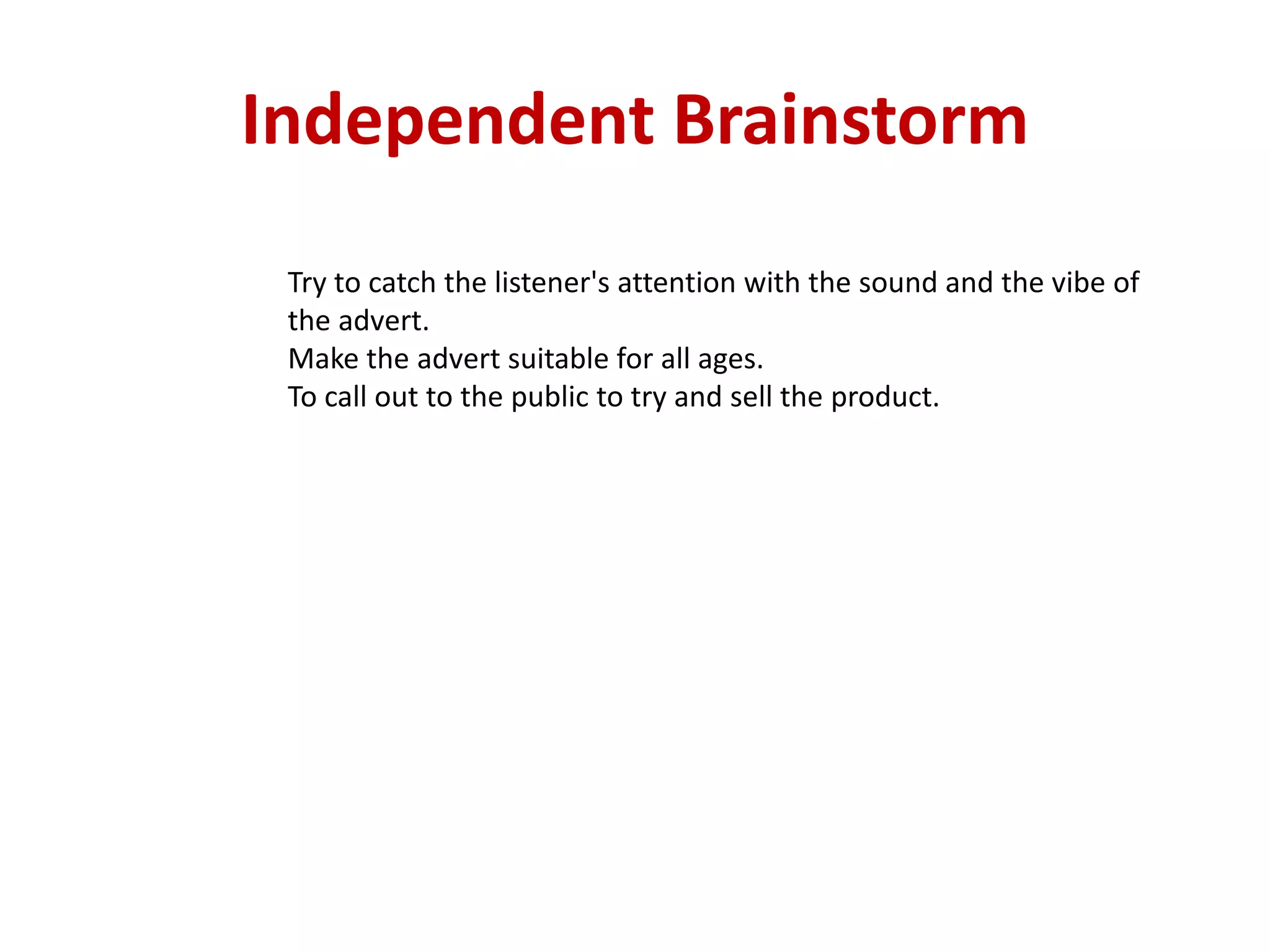 Independent Brainstorm

Try to catch the listener's attention with the sound and the vibe of the advert.
Make the advert suitable for all ages.
To call out to the public to try and sell the product.